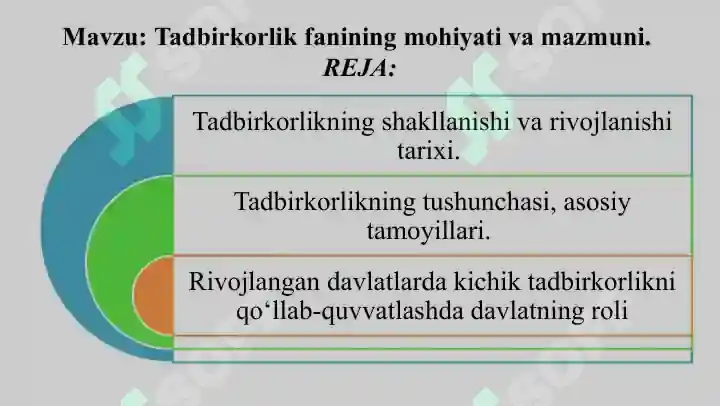 Mavzu: Tadbirkorlik fanining mohiyati va mazmuni.
REJA:

Tadbirkorlikning shakllanishi va rivojlanishi tarixi.

Tadbirkorlikning tushunchasi, asosiy tamoyillari.

Rivojlangan davlatlarda kichik tadbirkorlikni qo‘llab-quvvatlashda davlatning roli